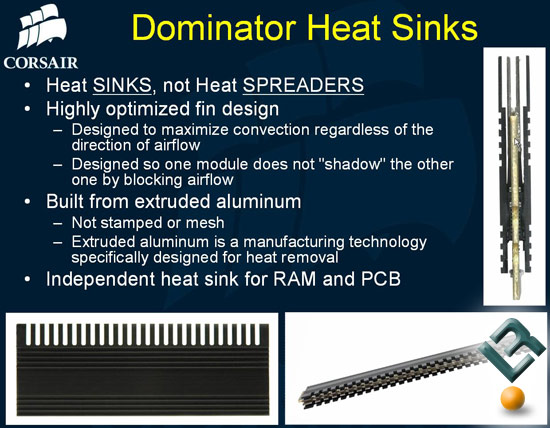 CORSAIR

Dominator Heat Sinks

• Heat SINKS, not Heat SPREADERS
• Highly optimized fin design
  – Designed to maximize convection regardless of the direction of airflow
  – Designed so one module does not "shadow" the other one by blocking airflow
• Built from extruded aluminum
  – Not stamped or mesh
  – Extruded aluminum is a manufacturing technology specifically designed for heat removal
• Independent heat sink for RAM and PCB

LR